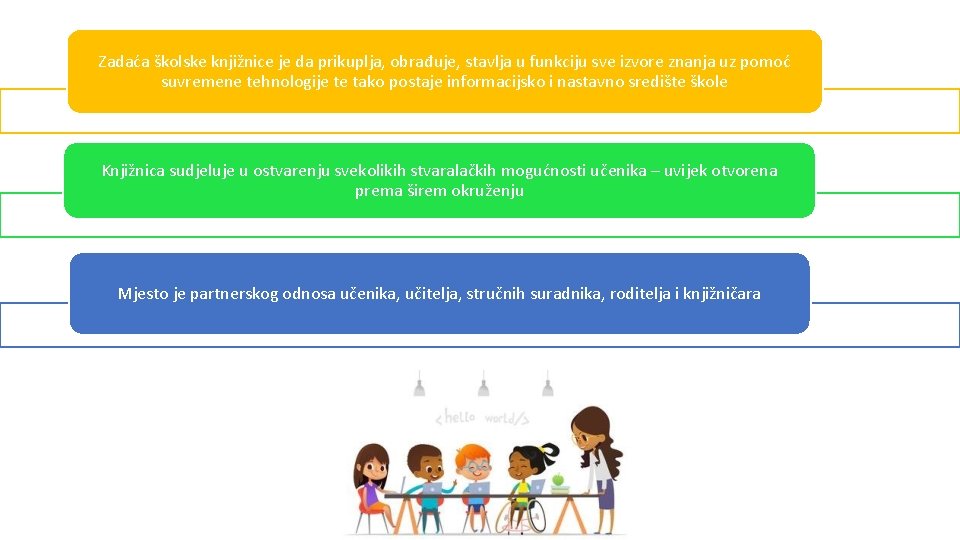 Zadaća školske knjižnice je da prikuplja, obrađuje, stavlja u funkciju sve izvore znanja uz pomoć suvremene tehnologije te tako postaje informacijsko i nastavno središte škole

Knjižnica sudjeluje u ostvarenju svekolikih stvaralačkih mogućnosti učenika – uvijek otvorena prema širem okruženju

Mjesto je partnerskog odnosa učenika, učitelja, stručnih suradnika, roditelja i knjižničara

<hello world/>